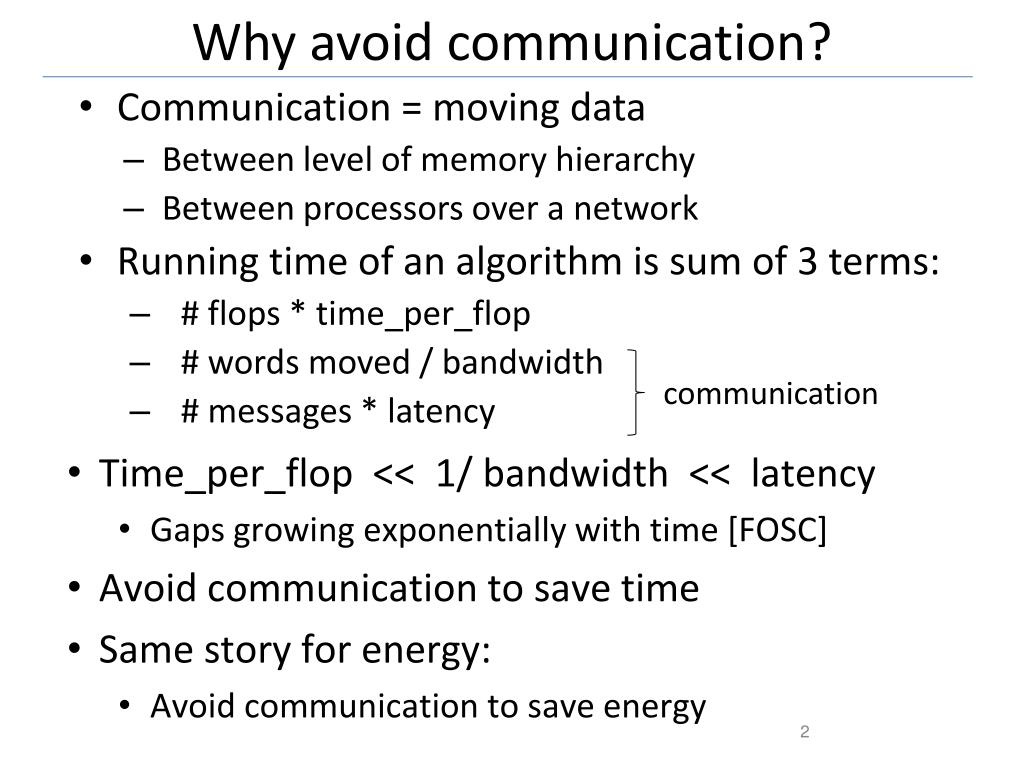 Why avoid communication?

• Communication = moving data
– Between level of memory hierarchy
– Between processors over a network
• Running time of an algorithm is sum of 3 terms:
– # flops * time_per_flop
– # words moved / bandwidth
– # messages * latency

communication

• Time_per_flop << 1/ bandwidth << latency
• Gaps growing exponentially with time [FOSC]
• Avoid communication to save time
• Same story for energy:
• Avoid communication to save energy

2